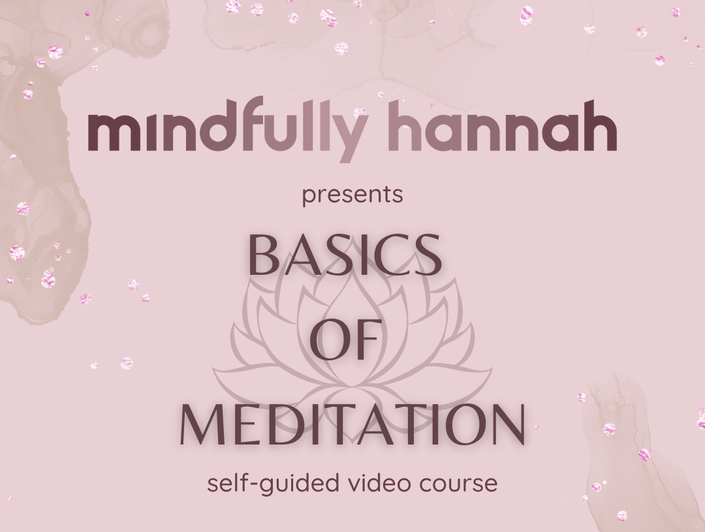 mindfully hannah

presents

BASICS
OF
MEDITATION

self-guided video course